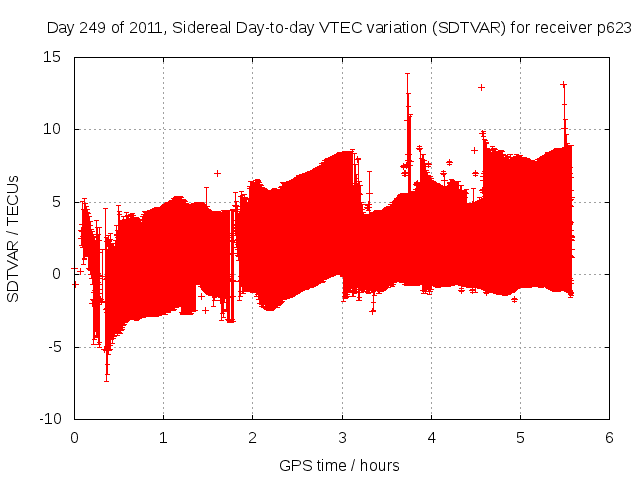 Day 249 of 2011, Sidereal Day-to-day VTEC variation (SDTVAR) for receiver p623

SDTVAR / TECUs

15
10
5
0
-5
-10

0 1 2 3 4 5 6

GPS time / hours